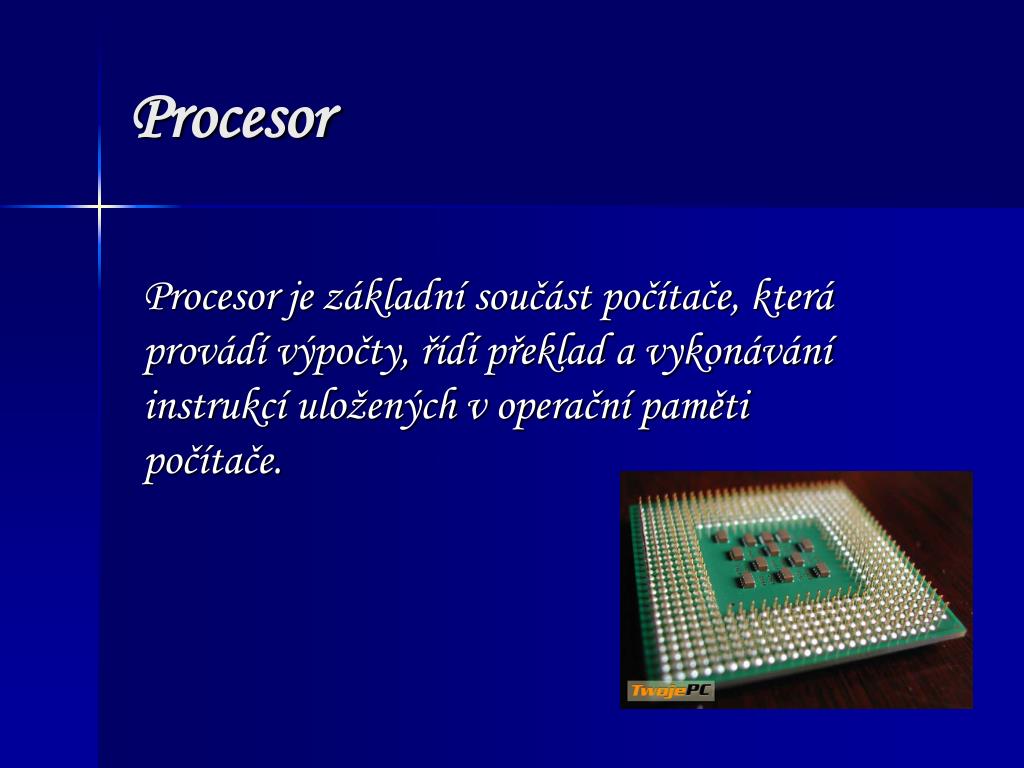 Procesor

Procesor je základní součást počítače, která provádí výpočty, řídí překlad a vykonávání instrukcí uložených v operační paměti počítače.

TwojePC